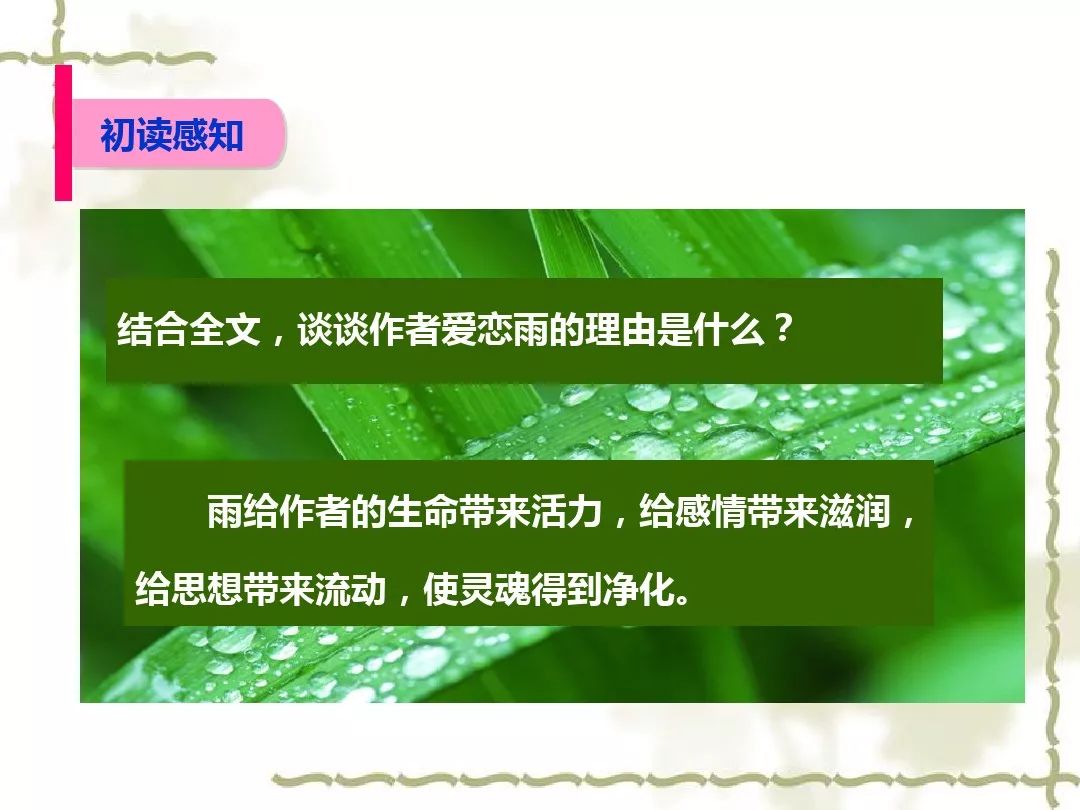 初读感知

结合全文，谈谈作者爱恋雨的理由是什么？

雨给作者的生命带来活力，给感情带来滋润，给思想带来流动，使灵魂得到净化。